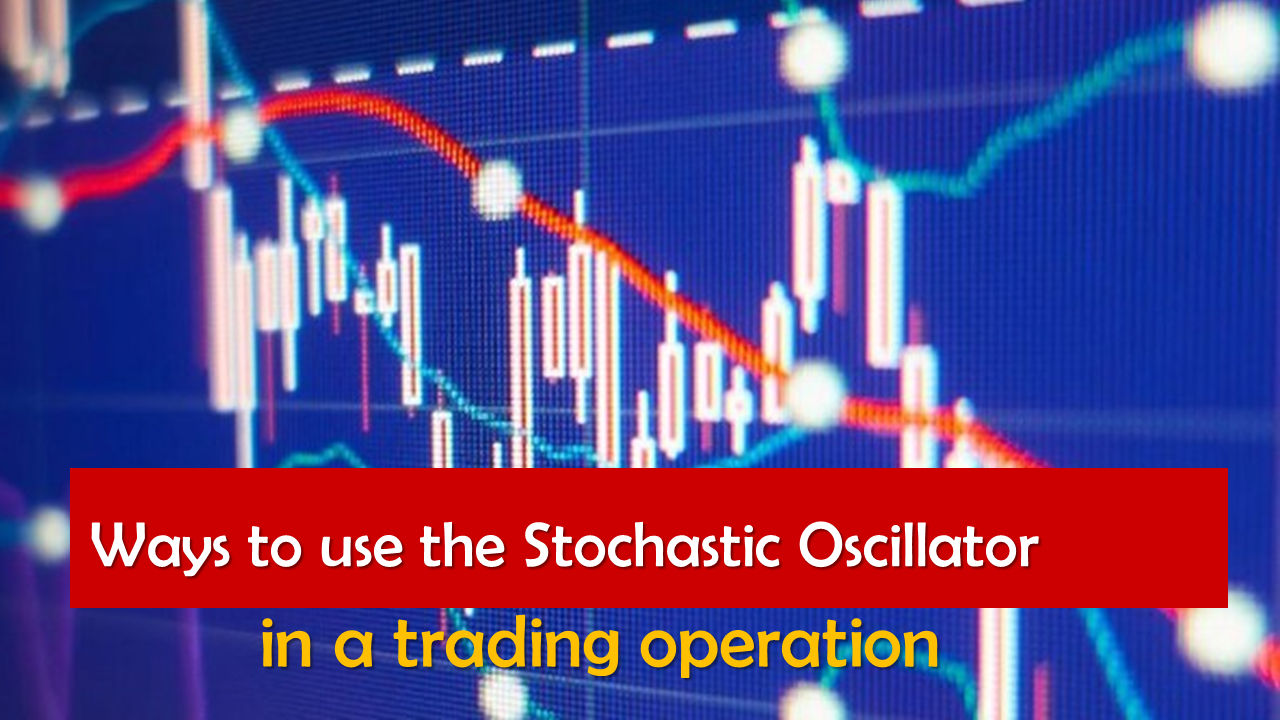 Ways to use the Stochastic Oscillator

in a trading operation